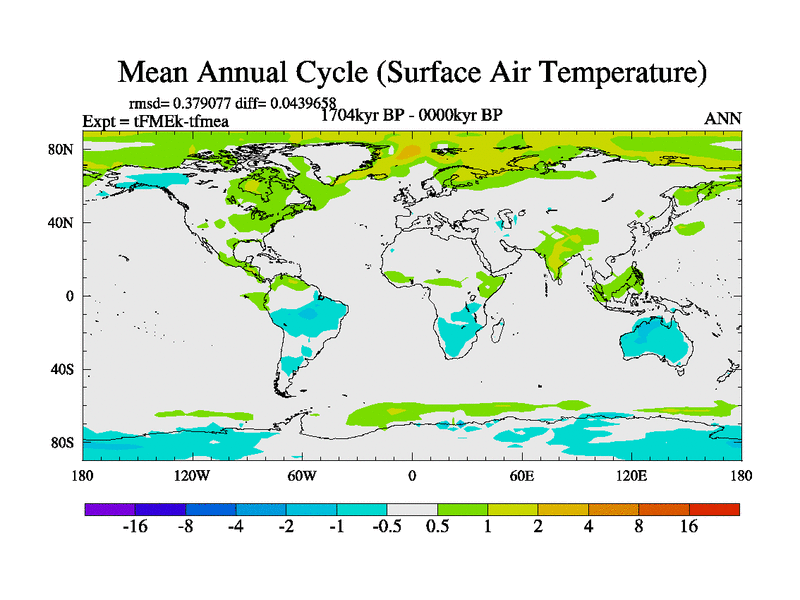 Mean Annual Cycle (Surface Air Temperature)

rmsd= 0.379077 diff= 0.0439658
Expt = tFMEk-tfmea
1704kyr BP - 0000kyr BP
ANN

80N
40N
0
40S
80S

180
120W
60W
0
60E
120E
180

-16
-8
-4
-2
-1
-0.5
0.5
1
2
4
8
16